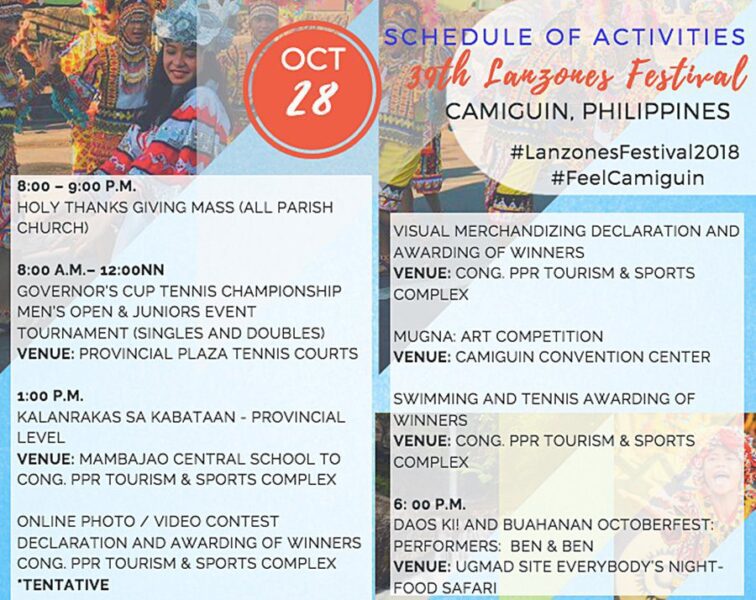 OCT 28

SCHEDULE OF ACTIVITIES
39th Lanzones Festival
CAMIGUIN, PHILIPPINES
#LanzonesFestival2018
#FeelCamiguin

8:00 – 9:00 P.M.
HOLY THANKS GIVING MASS (ALL PARISH CHURCH)

8:00 A.M.– 12:00NN
GOVERNOR'S CUP TENNIS CHAMPIONSHIP MEN'S OPEN & JUNIORS EVENT TOURNAMENT (SINGLES AND DOUBLES)
VENUE: PROVINCIAL PLAZA TENNIS COURTS

1:00 P.M.
KALANRAKAS SA KABATAAN - PROVINCIAL LEVEL
VENUE: MAMBAJAO CENTRAL SCHOOL TO CONG. PPR TOURISM & SPORTS COMPLEX

ONLINE PHOTO / VIDEO CONTEST DECLARATION AND AWARDING OF WINNERS CONG. PPR TOURISM & SPORTS COMPLEX
*TENTATIVE

VISUAL MERCHANDIZING DECLARATION AND AWARDING OF WINNERS
VENUE: CONG. PPR TOURISM & SPORTS COMPLEX

MUGNA: ART COMPETITION
VENUE: CAMIGUIN CONVENTION CENTER

SWIMMING AND TENNIS AWARDING OF WINNERS
VENUE: CONG. PPR TOURISM & SPORTS COMPLEX

6: 00 P.M.
DAOS KI! AND BUAHANAN OCTOBERFEST: PERFORMERS: BEN & BEN
VENUE: UGMAD SITE EVERYBODY'S NIGHT-FOOD SAFARI